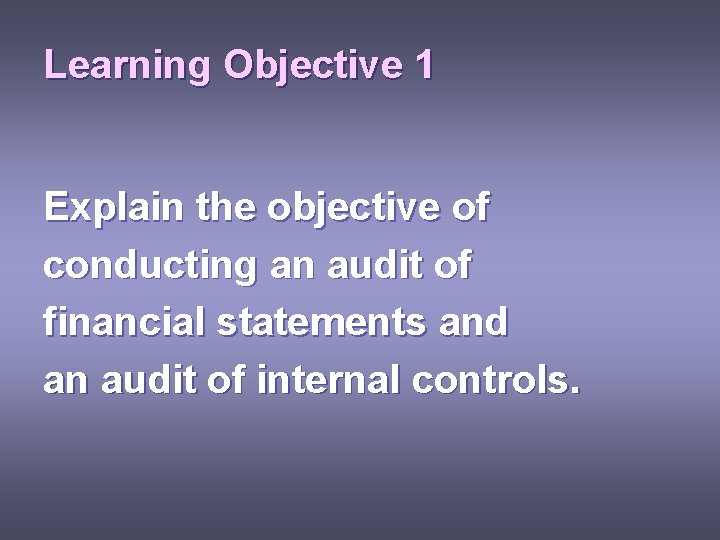 Learning Objective 1

Explain the objective of conducting an audit of financial statements and an audit of internal controls.